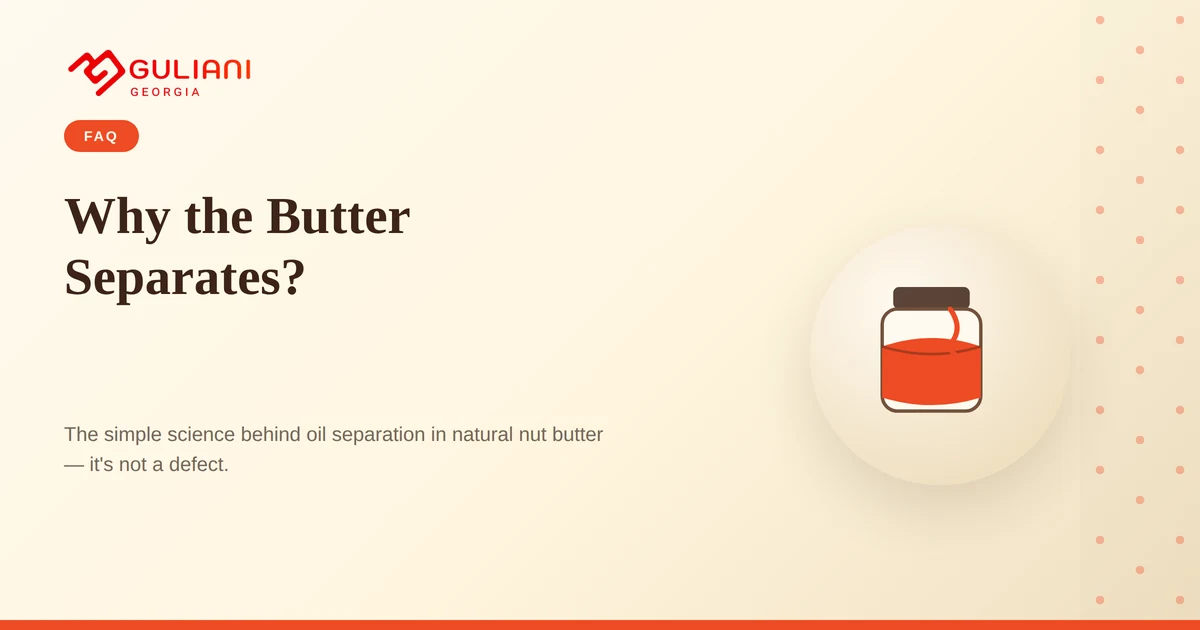 GULIANI
GEORGIA

FAQ

Why the Butter Separates?

The simple science behind oil separation in natural nut butter — it's not a defect.